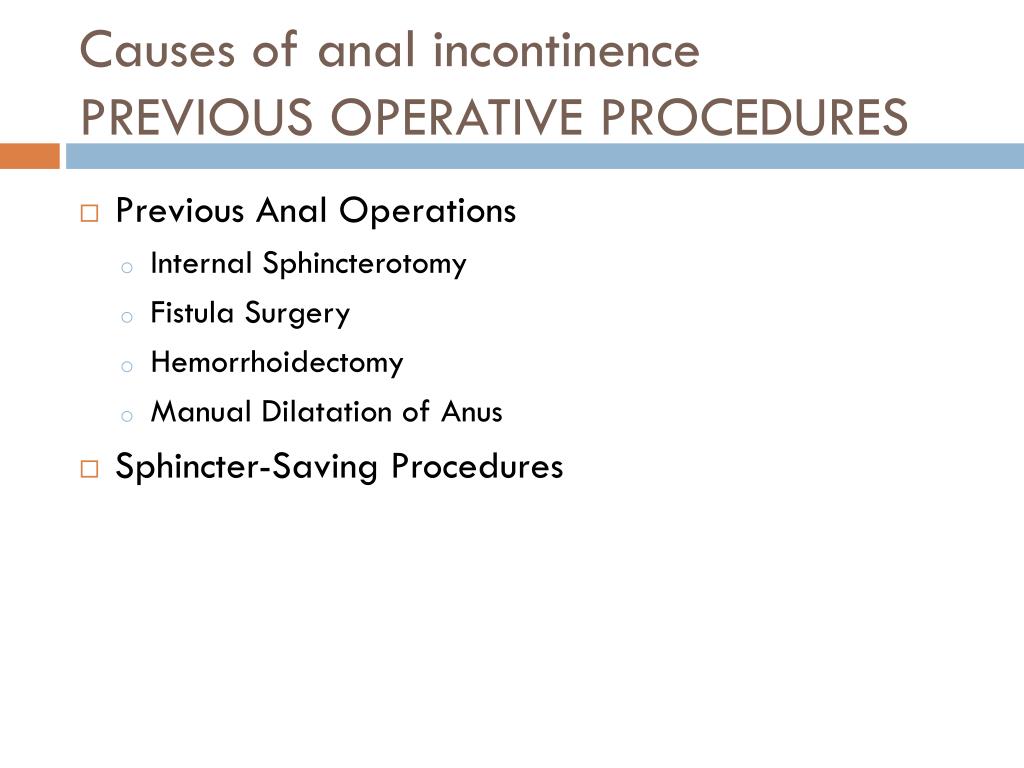 Causes of anal incontinence
PREVIOUS OPERATIVE PROCEDURES

□ Previous Anal Operations
  o Internal Sphincterotomy
  o Fistula Surgery
  o Hemorrhoidectomy
  o Manual Dilatation of Anus
□ Sphincter-Saving Procedures